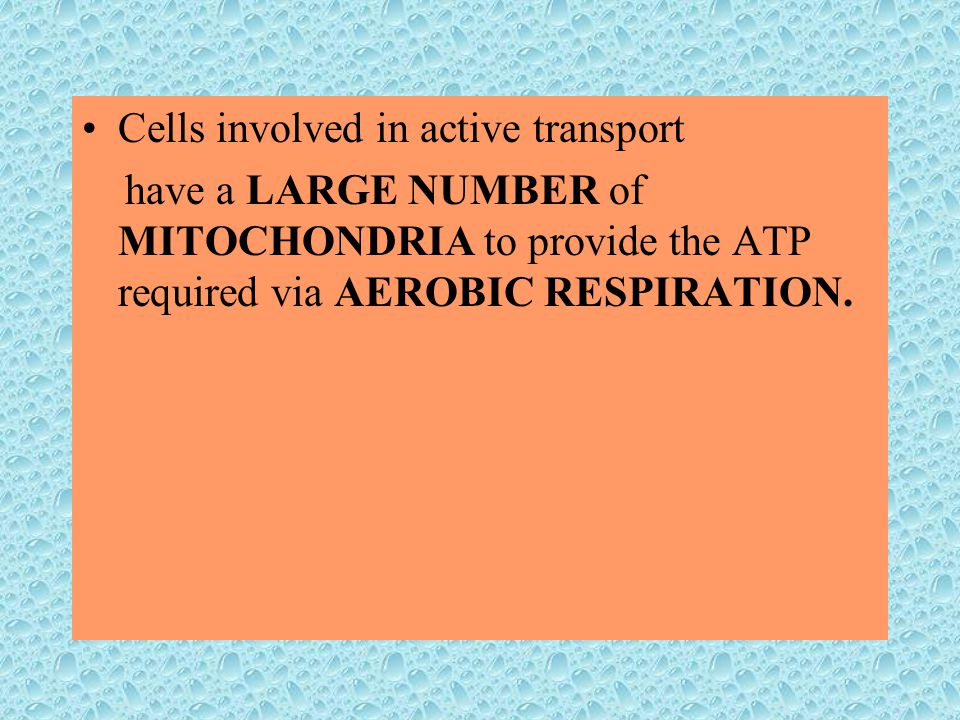 • Cells involved in active transport have a LARGE NUMBER of MITOCHONDRIA to provide the ATP required via AEROBIC RESPIRATION.